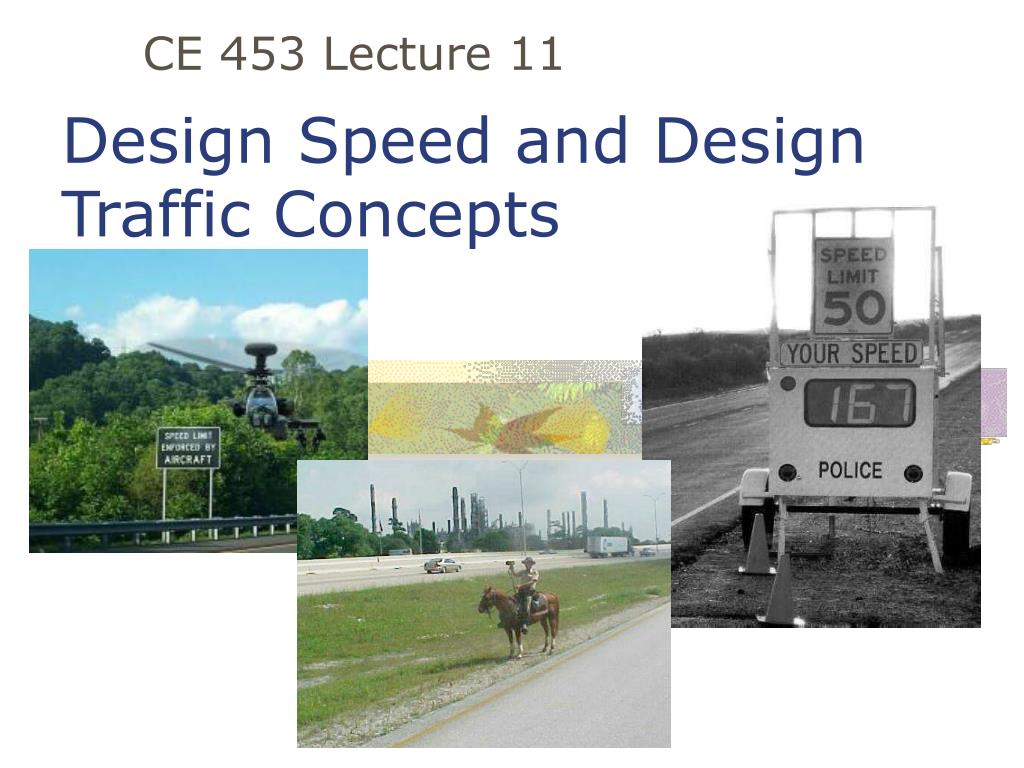 CE 453 Lecture 11

Design Speed and Design Traffic Concepts

SPEED LIMIT ENFORCED BY AIRCRAFT

SPEED LIMIT 50

YOUR SPEED

167

POLICE